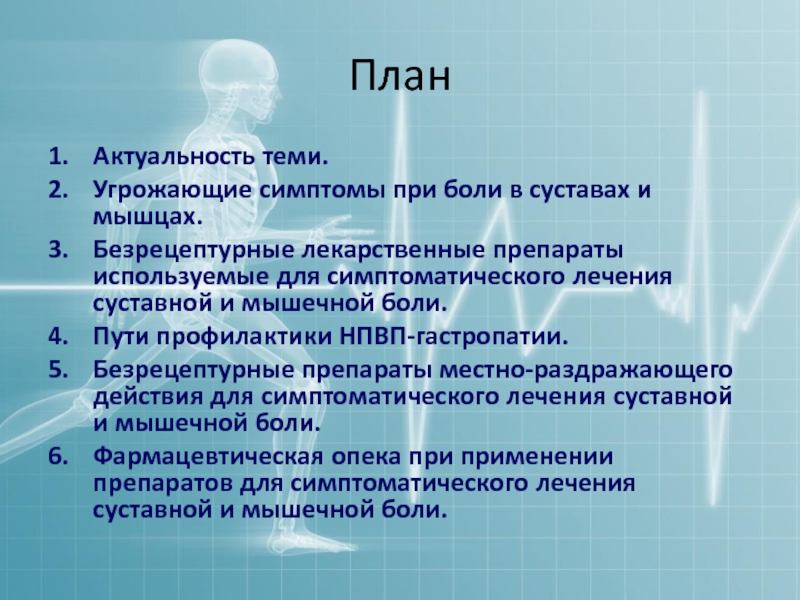 План

1. Актуальность теми.
2. Угрожающие симптомы при боли в суставах и мышцах.
3. Безрецептурные лекарственные препараты используемые для симптоматического лечения суставной и мышечной боли.
4. Пути профилактики НПВП-гастропатии.
5. Безрецептурные препараты местно-раздражающего действия для симптоматического лечения суставной и мышечной боли.
6. Фармацевтическая опека при применении препаратов для симптоматического лечения суставной и мышечной боли.